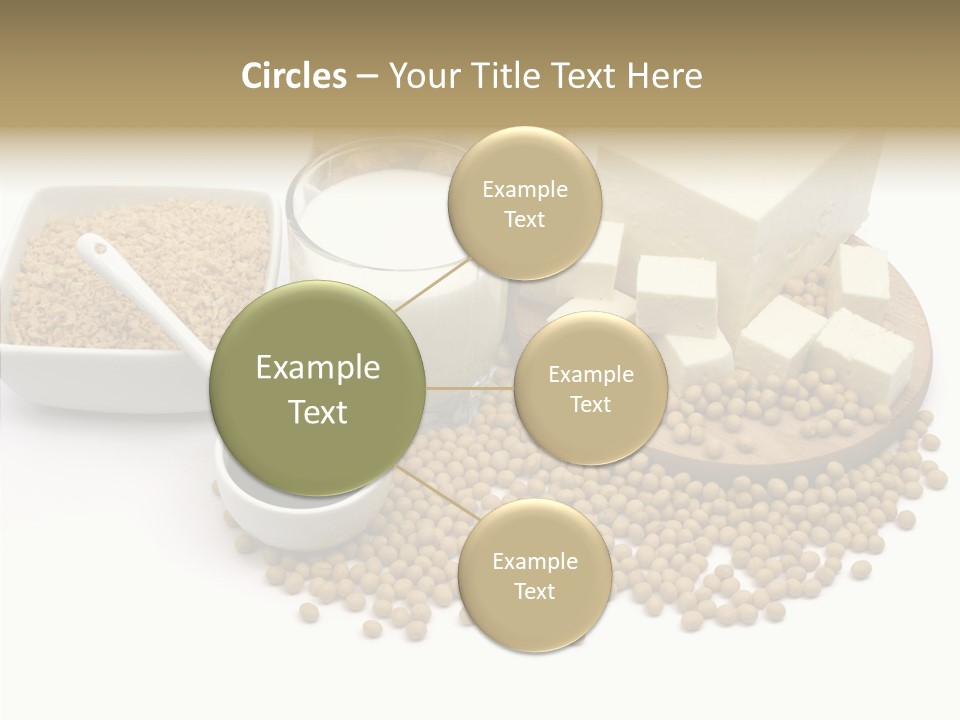 Circles – Your Title Text Here

Example Text

Example Text

Example Text

Example Text